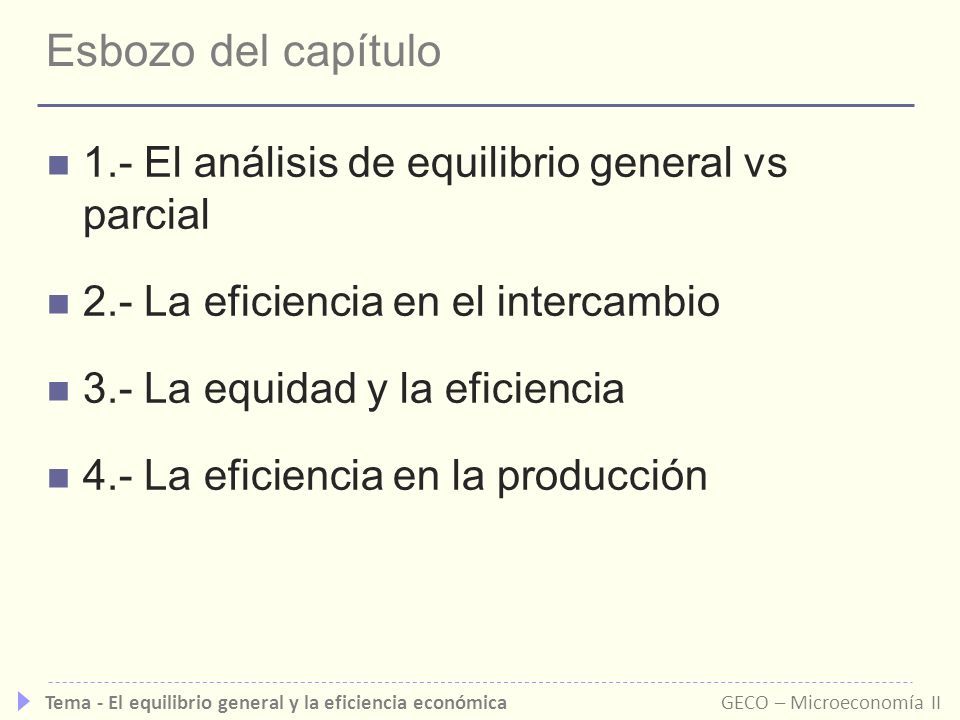 Esbozo del capítulo

1.- El análisis de equilibrio general vs parcial

2.- La eficiencia en el intercambio

3.- La equidad y la eficiencia

4.- La eficiencia en la producción

Tema - El equilibrio general y la eficiencia económica GECO – Microeconomía II